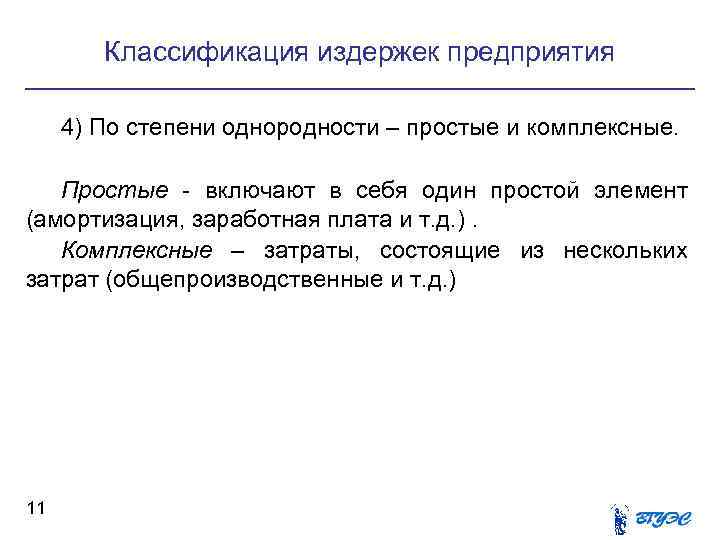 Классификация издержек предприятия

4) По степени однородности – простые и комплексные.

Простые - включают в себя один простой элемент (амортизация, заработная плата и т.д.) .

Комплексные – затраты, состоящие из нескольких затрат (общепроизводственные и т.д.)

11

ВГУЭС